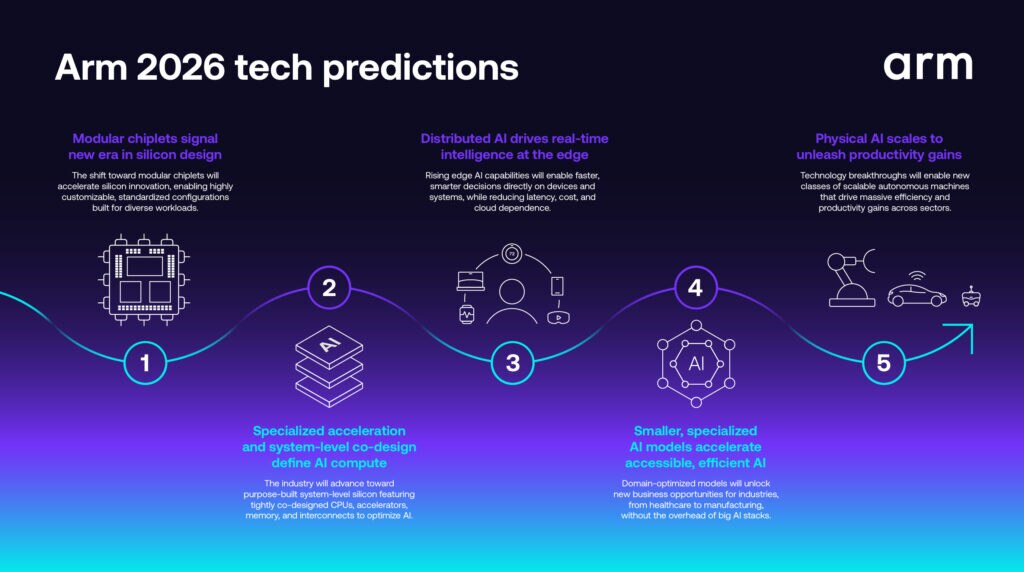 Arm 2026 tech predictions

arm

Modular chiplets signal new era in silicon design

The shift toward modular chiplets will accelerate silicon innovation, enabling highly customizable, standardized configurations built for diverse workloads.

1

2

AI

Specialized acceleration and system-level co-design define AI compute

The industry will advance toward purpose-built system-level silicon featuring tightly co-designed CPUs, accelerators, memory, and interconnects to optimize AI.

Distributed AI drives real-time intelligence at the edge

Rising edge AI capabilities will enable faster, smarter decisions directly on devices and systems, while reducing latency, cost, and cloud dependence.

3

4

AI

Smaller, specialized AI models accelerate accessible, efficient AI

Domain-optimized models will unlock new business opportunities for industries, from healthcare to manufacturing, without the overhead of big AI stacks.

Physical AI scales to unleash productivity gains

Technology breakthroughs will enable new classes of scalable autonomous machines that drive massive efficiency and productivity gains across sectors.

5